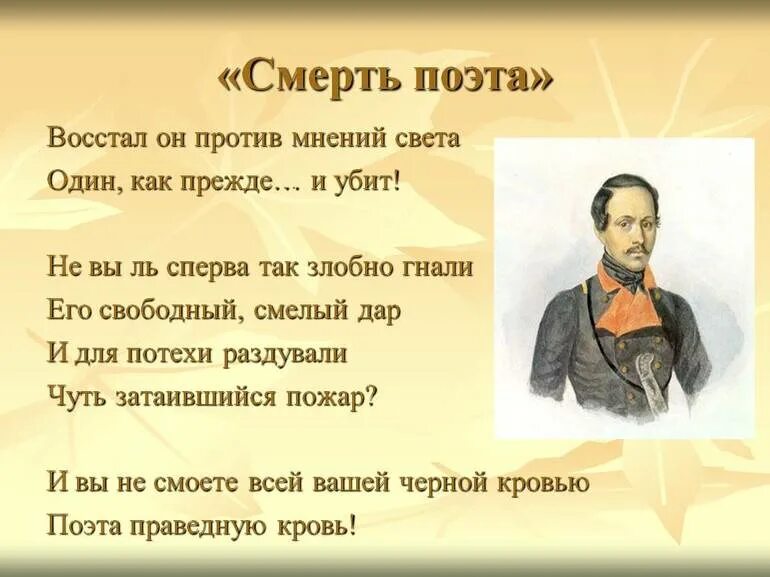 «Смерть поэта»

Восстал он против мнений света
Один, как прежде… и убит!

Не вы ль сперва так злобно гнали
Его свободный, смелый дар
И для потехи раздували
Чуть затаившийся пожар?

И вы не смоете всей вашей черной кровью
Поэта праведную кровь!